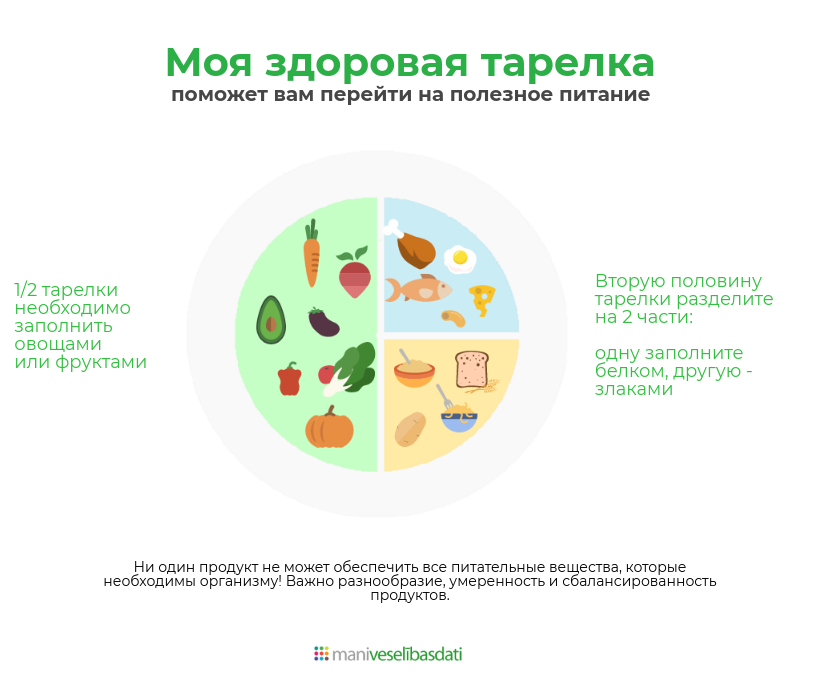 Моя здоровая тарелка
поможет вам перейти на полезное питание

1/2 тарелки необходимо заполнить овощами или фруктами

Вторую половину тарелки разделите на 2 части:

одну заполните белком, другую - злаками

Ни один продукт не может обеспечить все питательные вещества, которые необходимы организму! Важно разнообразие, умеренность и сбалансированность продуктов.

maniveselībasdati